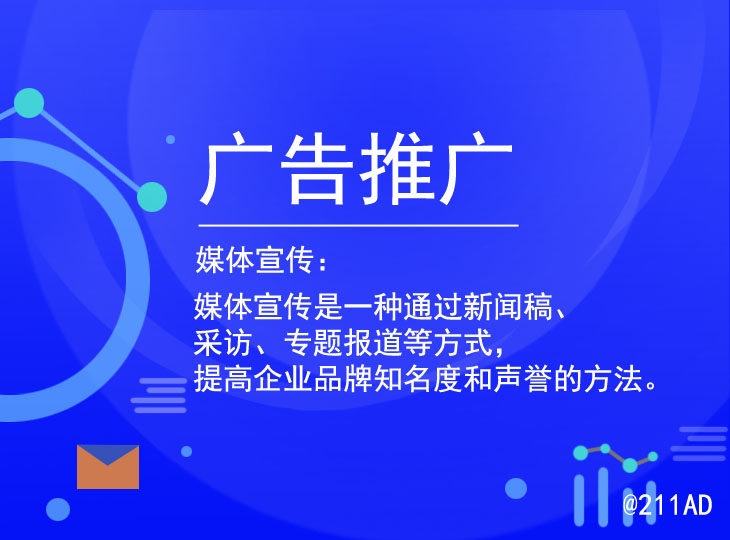 广告推广

媒体宣传：

媒体宣传是一种通过新闻稿、采访、专题报道等方式，提高企业品牌知名度和声誉的方法。

@211AD